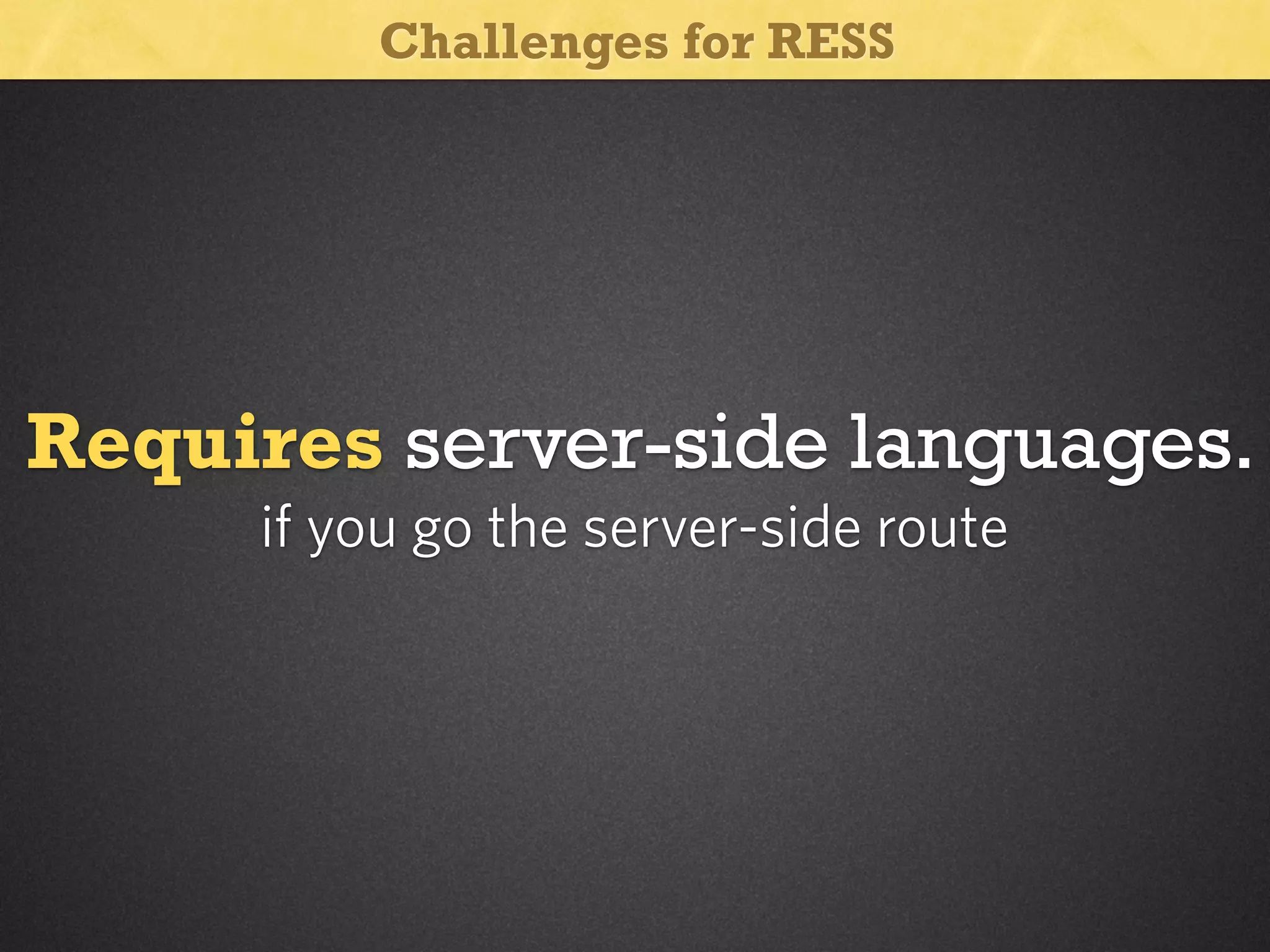 Challenges for RESS

Requires server-side languages.
if you go the server-side route